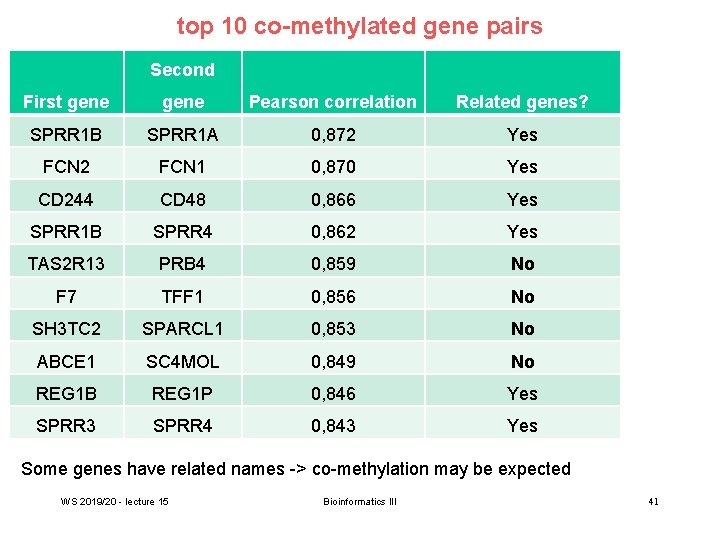 top 10 co-methylated gene pairs

| First gene | Second gene | Pearson correlation | Related genes? |
|---|---|---|---|
| SPRR1B | SPRR1A | 0,872 | Yes |
| FCN2 | FCN1 | 0,870 | Yes |
| CD244 | CD48 | 0,866 | Yes |
| SPRR1B | SPRR4 | 0,862 | Yes |
| TAS2R13 | PRB4 | 0,859 | No |
| F7 | TFF1 | 0,856 | No |
| SH3TC2 | SPARCL1 | 0,853 | No |
| ABCE1 | SC4MOL | 0,849 | No |
| REG1B | REG1P | 0,846 | Yes |
| SPRR3 | SPRR4 | 0,843 | Yes |

Some genes have related names -> co-methylation may be expected

WS 2019/20 - lecture 15

Bioinformatics III

41